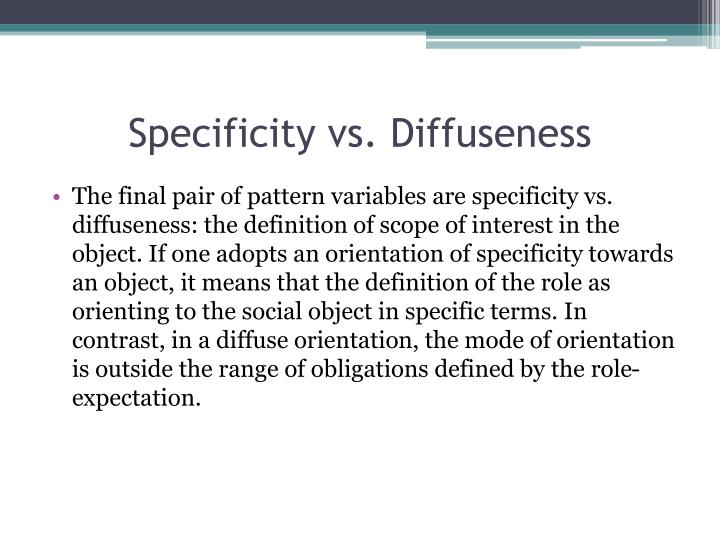 Specificity vs. Diffuseness

• The final pair of pattern variables are specificity vs. diffuseness: the definition of scope of interest in the object. If one adopts an orientation of specificity towards an object, it means that the definition of the role as orienting to the social object in specific terms. In contrast, in a diffuse orientation, the mode of orientation is outside the range of obligations defined by the role-expectation.